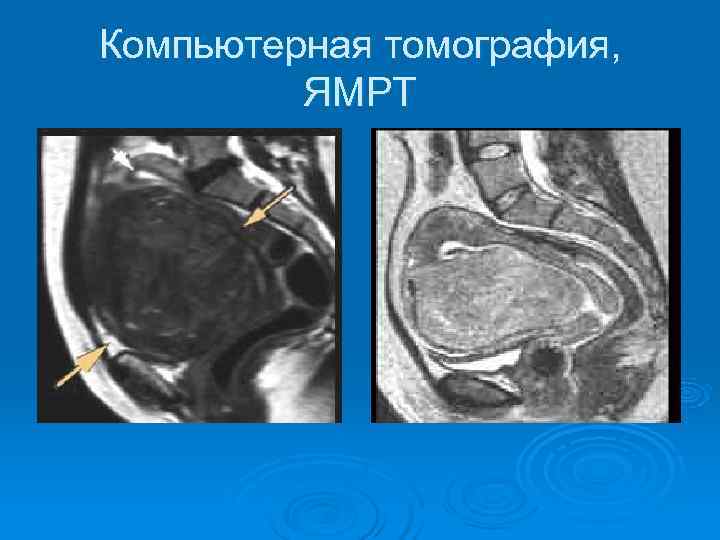 Компьютерная томография, ЯМРТ